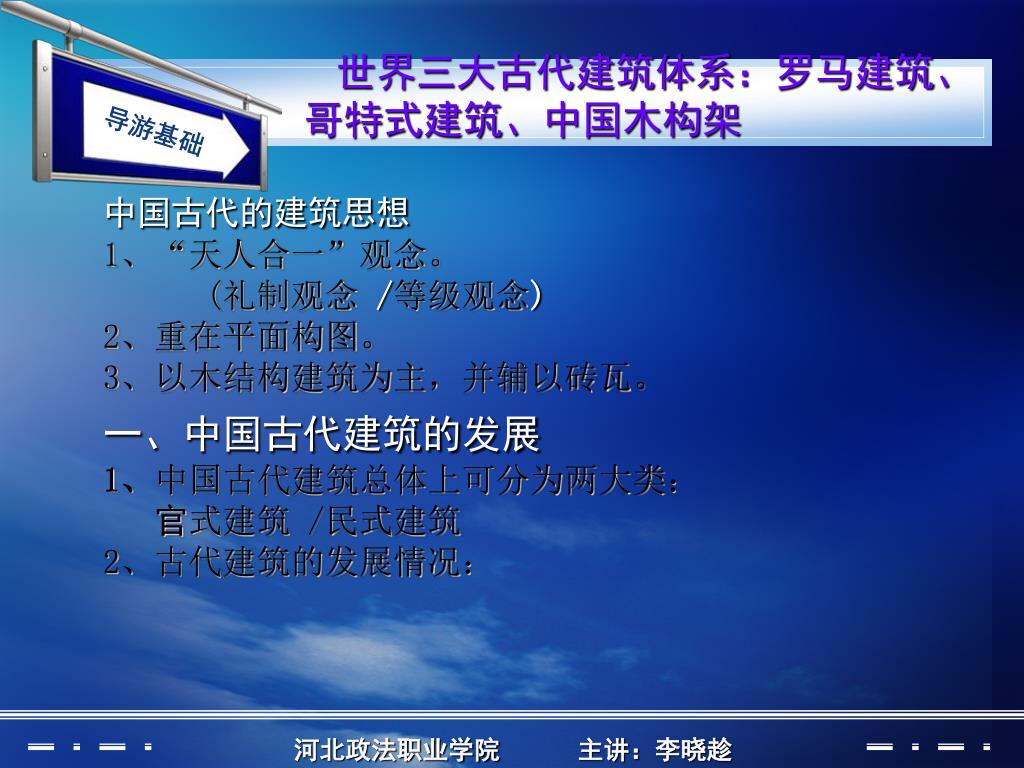 导游基础

世界三大古代建筑体系：罗马建筑、哥特式建筑、中国木构架

中国古代的建筑思想
1、“天人合一”观念。
（礼制观念 /等级观念）
2、重在平面构图。
3、以木结构建筑为主，并辅以砖瓦。

一、中国古代建筑的发展
1、中国古代建筑总体上可分为两大类：
官式建筑 /民式建筑
2、古代建筑的发展情况：

河北政法职业学院　　主讲：李晓趁